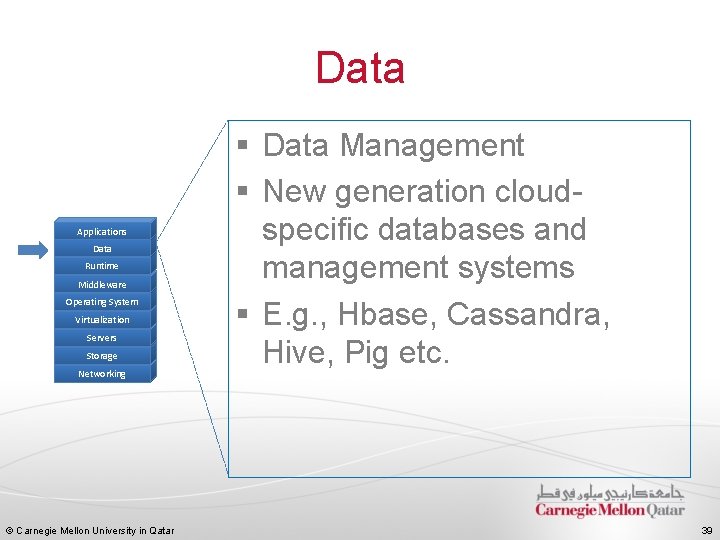 Data

Applications
Data
Runtime
Middleware
Operating System
Virtualization
Servers
Storage
Networking

▪ Data Management
▪ New generation cloud-specific databases and management systems
▪ E.g., Hbase, Cassandra, Hive, Pig etc.

جامعة كارنيجي ميلون في قطر
Carnegie Mellon Qatar

© Carnegie Mellon University in Qatar

39